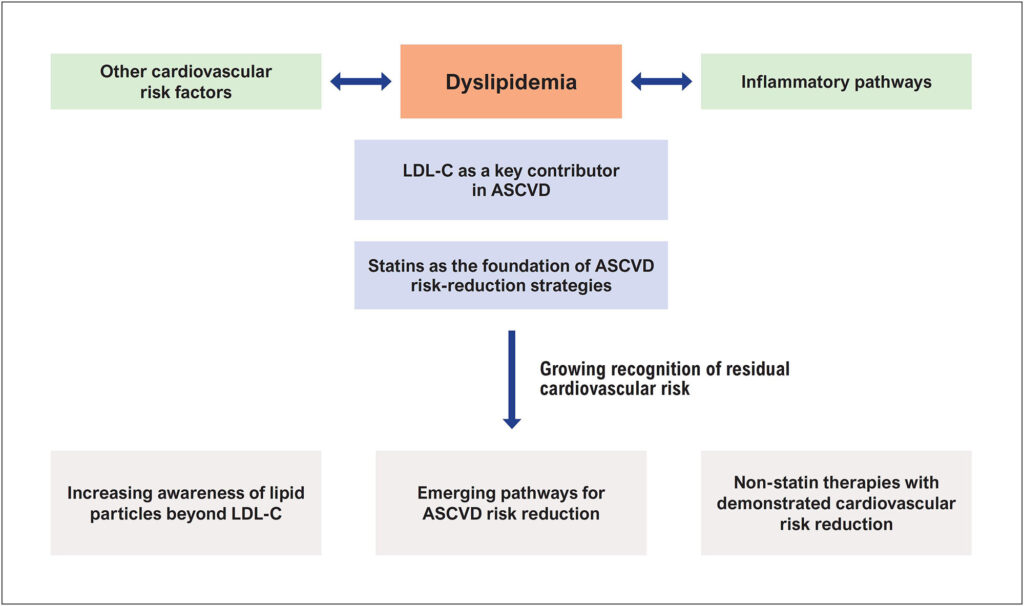 Other cardiovascular risk factors

Dyslipidemia

Inflammatory pathways

LDL-C as a key contributor in ASCVD

Statins as the foundation of ASCVD risk-reduction strategies

Growing recognition of residual cardiovascular risk

Increasing awareness of lipid particles beyond LDL-C

Emerging pathways for ASCVD risk reduction

Non-statin therapies with demonstrated cardiovascular risk reduction